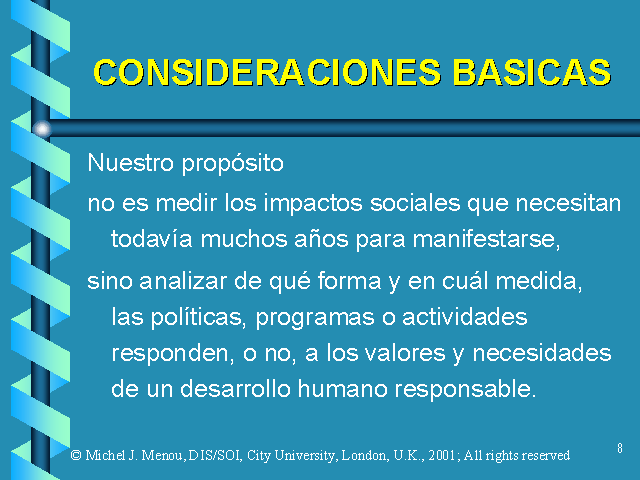 CONSIDERACIONES BASICAS

Nuestro propósito

no es medir los impactos sociales que necesitan todavía muchos años para manifestarse,

sino analizar de qué forma y en cuál medida, las políticas, programas o actividades responden, o no, a los valores y necesidades de un desarrollo humano responsable.

© Michel J. Menou, DIS/SOI, City University, London, U.K., 2001; All rights reserved

8